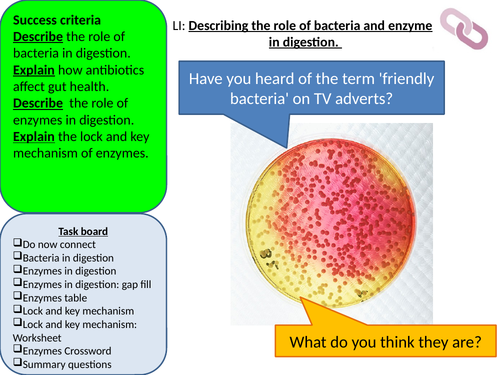 Success criteria
Describe the role of bacteria in digestion.
Explain how antibiotics affect gut health.
Describe the role of enzymes in digestion.
Explain the lock and key mechanism of enzymes.

Task board
❑Do now connect
❑Bacteria in digestion
❑Enzymes in digestion
❑Enzymes in digestion: gap fill
❑Enzymes table
❑Lock and key mechanism
❑Lock and key mechanism: Worksheet
❑Enzymes Crossword
❑Summary questions

LI: Describing the role of bacteria and enzyme in digestion.

Have you heard of the term 'friendly bacteria' on TV adverts?

What do you think they are?